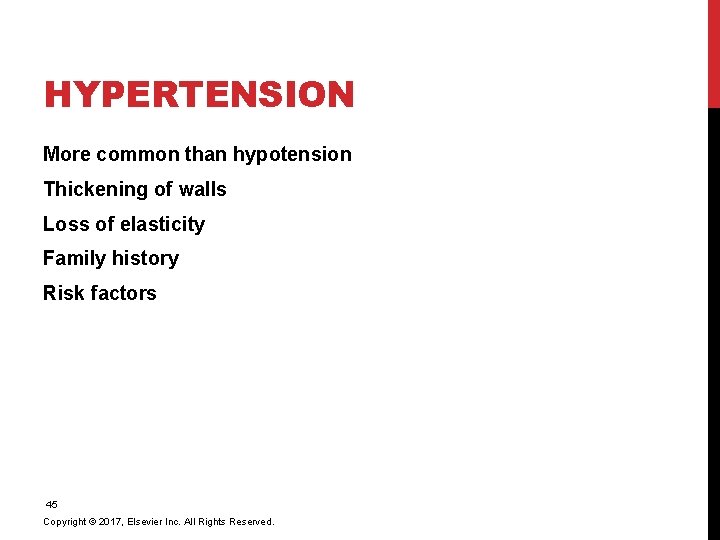 HYPERTENSION

More common than hypotension

Thickening of walls

Loss of elasticity

Family history

Risk factors

45

Copyright © 2017, Elsevier Inc. All Rights Reserved.